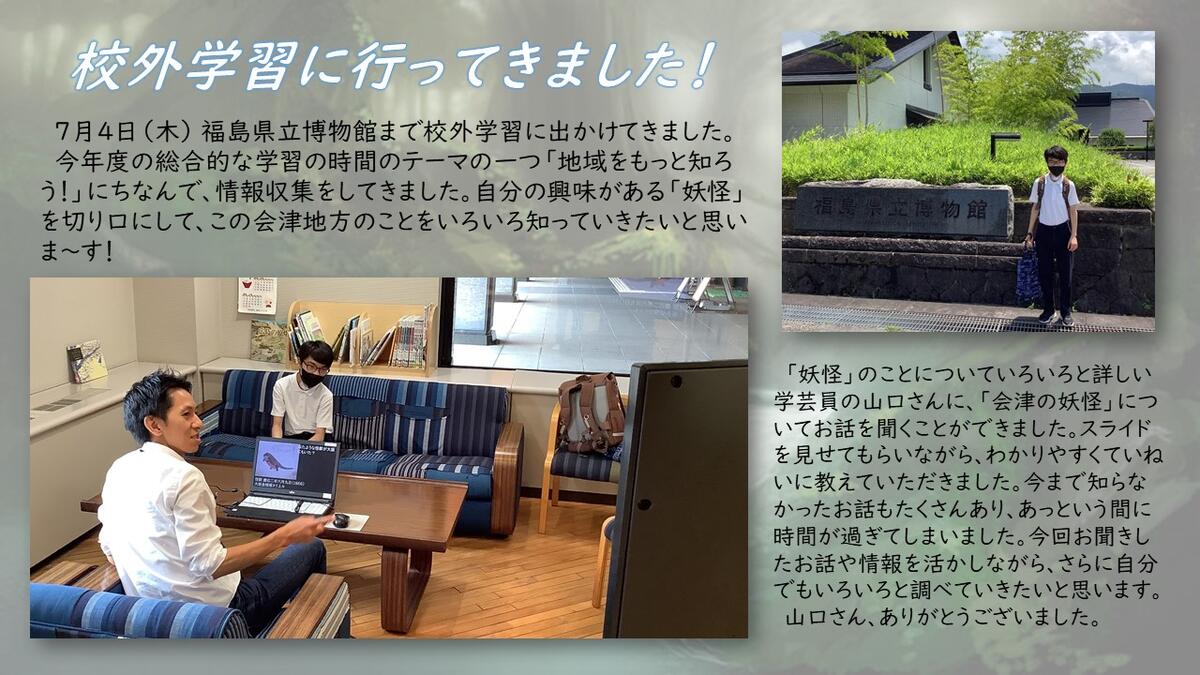 校外学習に行ってきました！

7月4日（木）福島県立博物館まで校外学習に出かけてきました。
今年度の総合的な学習の時間のテーマの一つ「地域をもっと知ろう！」にちなんで、情報収集をしてきました。自分の興味がある「妖怪」を切り口にして、この会津地方のことをいろいろ知っていきたいと思いま～す！

福島県立博物館

「妖怪」のことについていろいろと詳しい学芸員の山口さんに、「会津の妖怪」についてお話を聞くことができました。スライドを見せてもらいながら、わかりやすくていねいに教えていただきました。今まで知らなかったお話もたくさんあり、あっという間に時間が過ぎてしまいました。今回お聞きしたお話や情報を活かしながら、さらに自分でもいろいろと調べていきたいと思います。
山口さん、ありがとうございました。